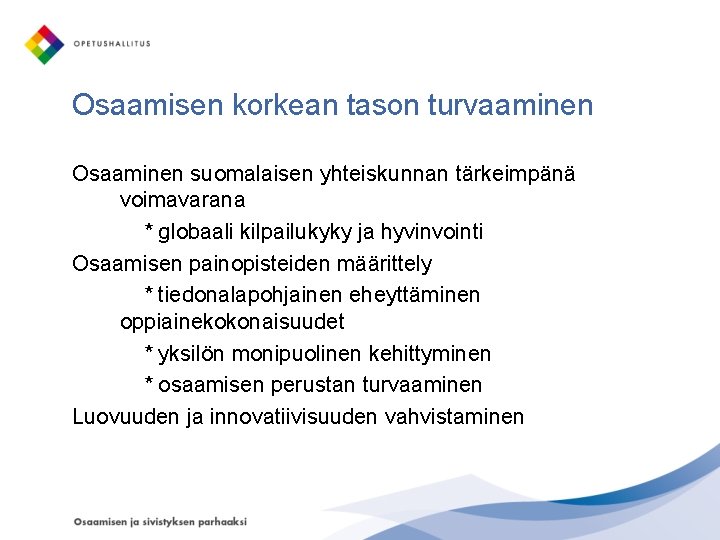 OPETUSHALLITUS

Osaamisen korkean tason turvaaminen

Osaaminen suomalaisen yhteiskunnan tärkeimpänä voimavarana

* globaali kilpailukyky ja hyvinvointi

Osaamisen painopisteiden määrittely

* tiedonalapohjainen eheyttäminen oppiainekokonaisuudet

* yksilön monipuolinen kehittyminen

* osaamisen perustan turvaaminen

Luovuuden ja innovatiivisuuden vahvistaminen

Osaamisen ja sivistyksen parhaaksi